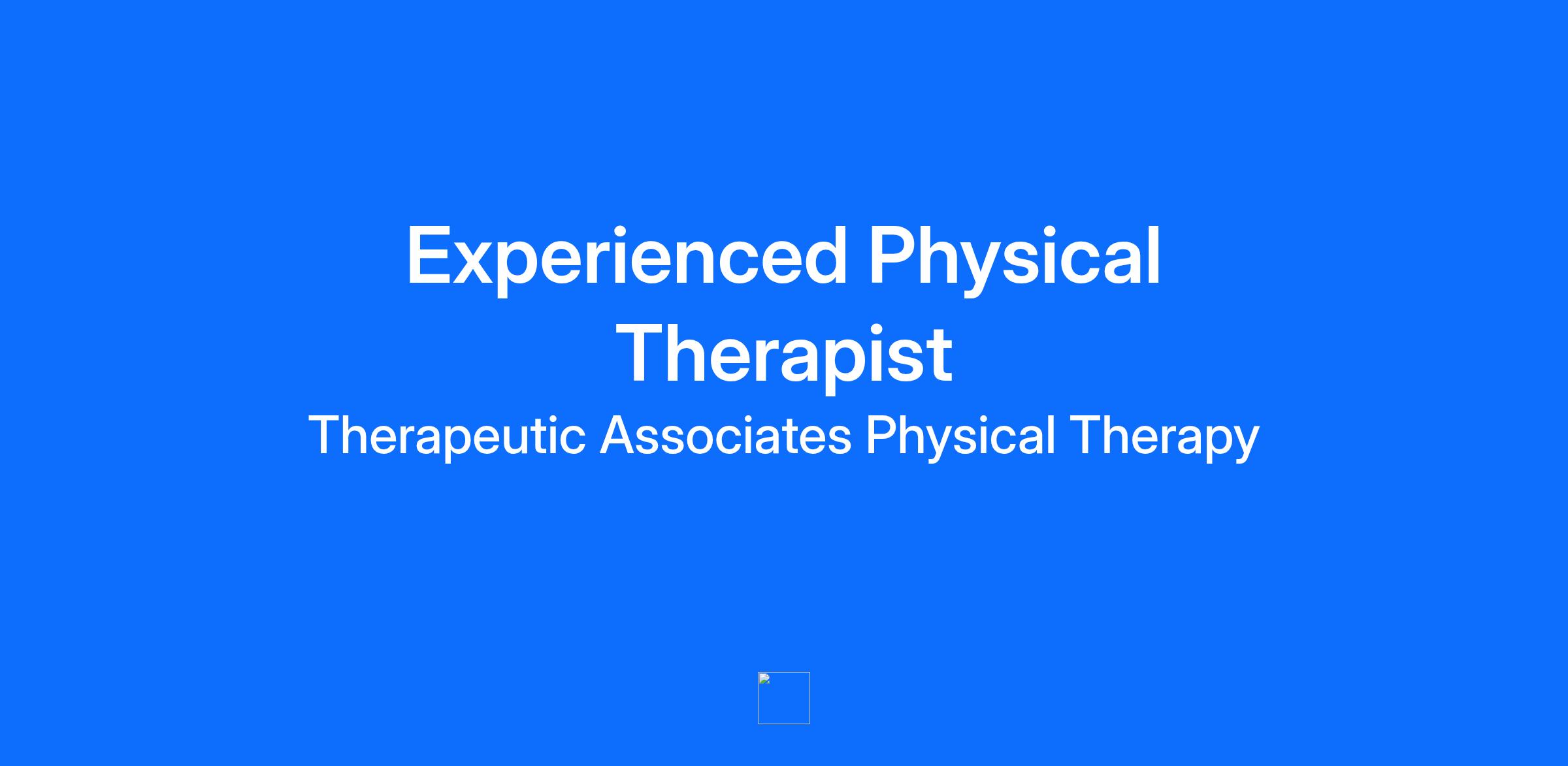 Experienced Physical Therapist

Therapeutic Associates Physical Therapy